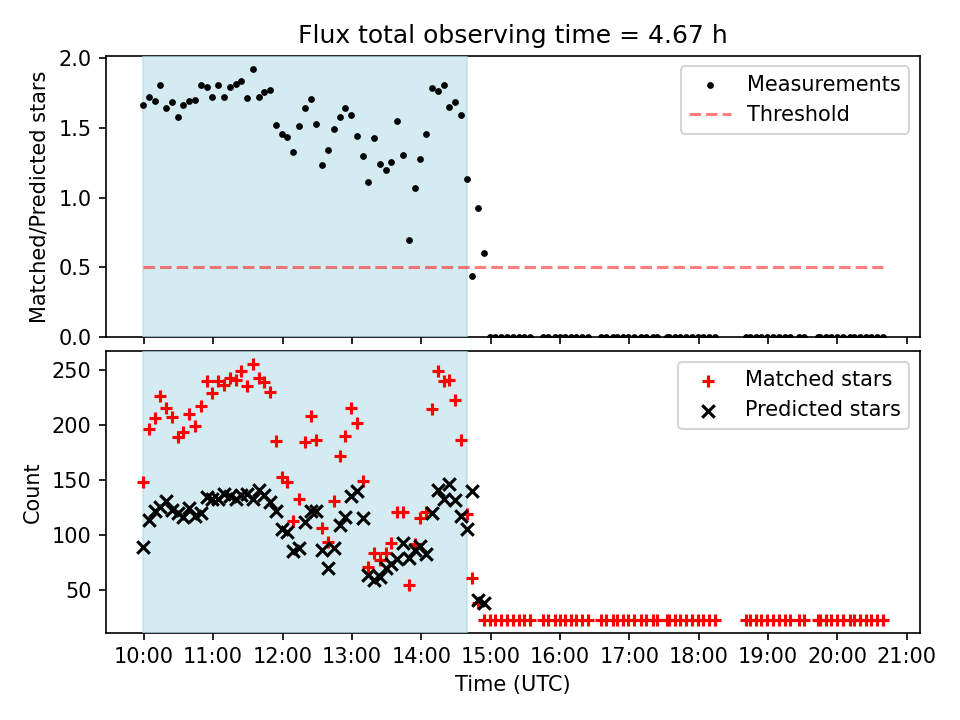 Flux total observing time = 4.67 h

Matched/Predicted stars

2.0
1.5
1.0
0.5
0.0

Measurements
Threshold

Count

250
200
150
100
50

Matched stars
Predicted stars

10:00 11:00 12:00 13:00 14:00 15:00 16:00 17:00 18:00 19:00 20:00 21:00

Time (UTC)